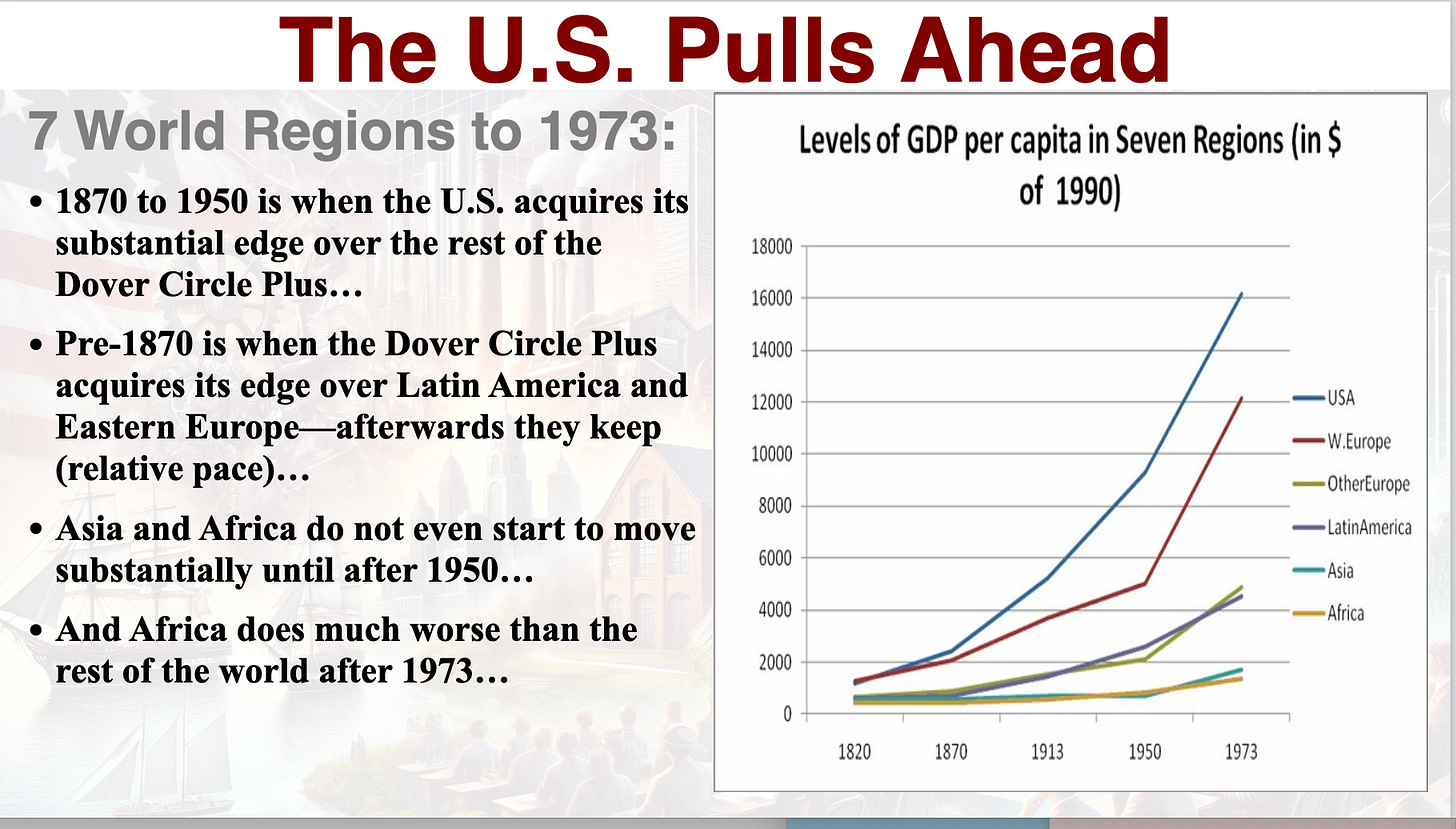 The U.S. Pulls Ahead

7 World Regions to 1973:

• 1870 to 1950 is when the U.S. acquires its substantial edge over the rest of the Dover Circle Plus…

• Pre-1870 is when the Dover Circle Plus acquires its edge over Latin America and Eastern Europe—afterwards they keep (relative pace)…

• Asia and Africa do not even start to move substantially until after 1950…

• And Africa does much worse than the rest of the world after 1973…

Levels of GDP per capita in Seven Regions (in $ of 1990)

18000
16000
14000
12000
10000
8000
6000
4000
2000
0

1820 1870 1913 1950 1973

USA
W.Europe
OtherEurope
LatinAmerica
Asia
Africa